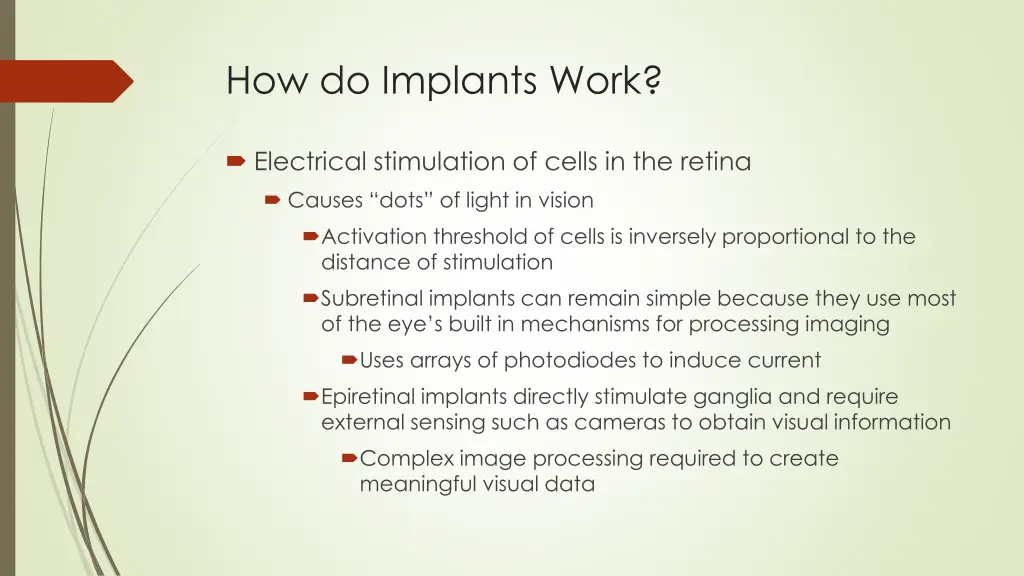 How do Implants Work?

Electrical stimulation of cells in the retina

Causes “dots” of light in vision

Activation threshold of cells is inversely proportional to the distance of stimulation

Subretinal implants can remain simple because they use most of the eye’s built in mechanisms for processing imaging

Uses arrays of photodiodes to induce current

Epiretinal implants directly stimulate ganglia and require external sensing such as cameras to obtain visual information

Complex image processing required to create meaningful visual data